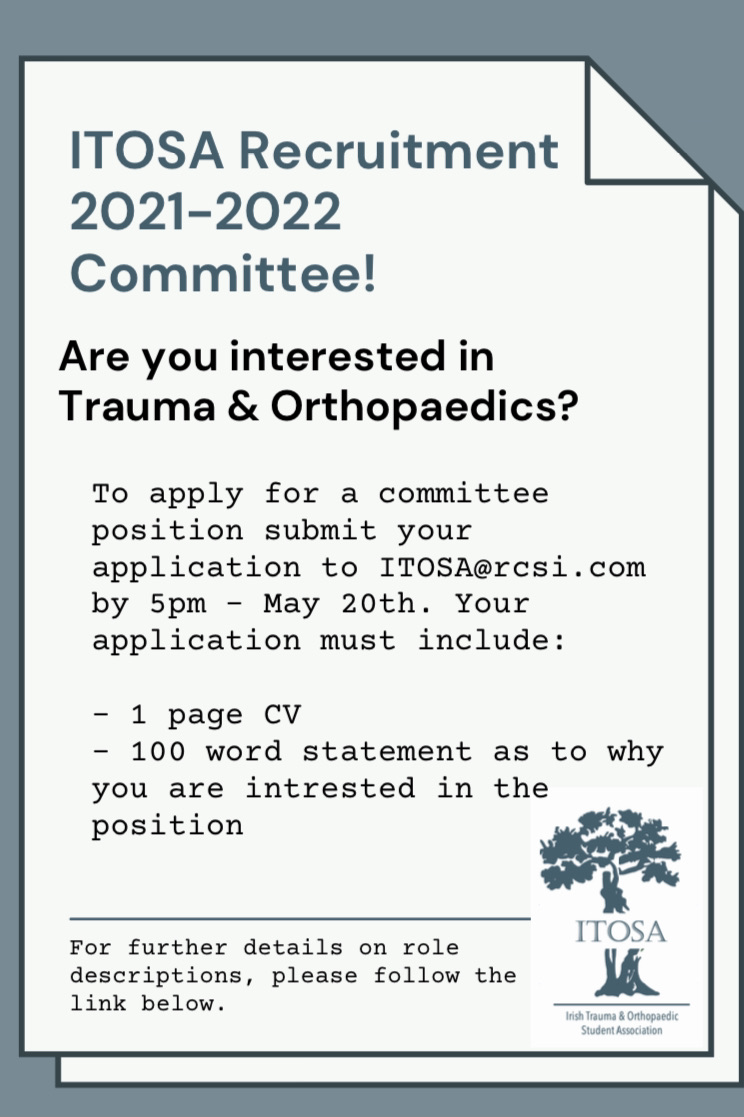 ITOSA Recruitment 2021-2022 Committee!

Are you interested in Trauma & Orthopaedics?

To apply for a committee position submit your application to ITOSA@rcsi.com by 5pm - May 20th. Your application must include:

- 1 page CV
- 100 word statement as to why you are intrested in the position

For further details on role descriptions, please follow the link below.

ITOSA
Irish Trauma & Orthopaedic Student Association